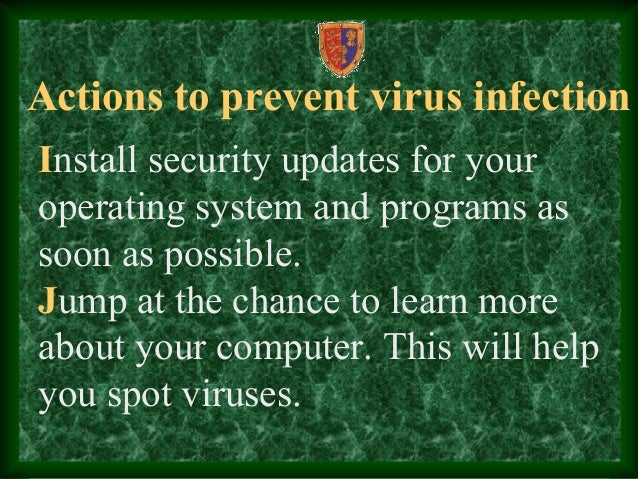 Actions to prevent virus infection

Install security updates for your operating system and programs as soon as possible.

Jump at the chance to learn more about your computer. This will help you spot viruses.